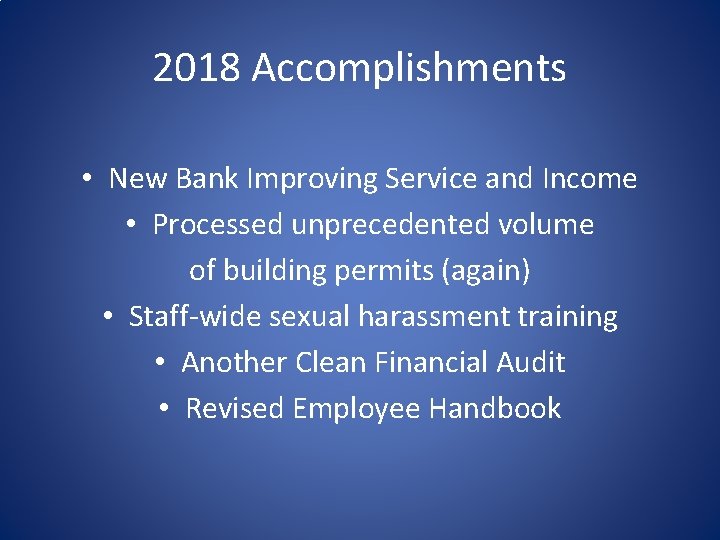 2018 Accomplishments

• New Bank Improving Service and Income
• Processed unprecedented volume of building permits (again)
• Staff-wide sexual harassment training
• Another Clean Financial Audit
• Revised Employee Handbook